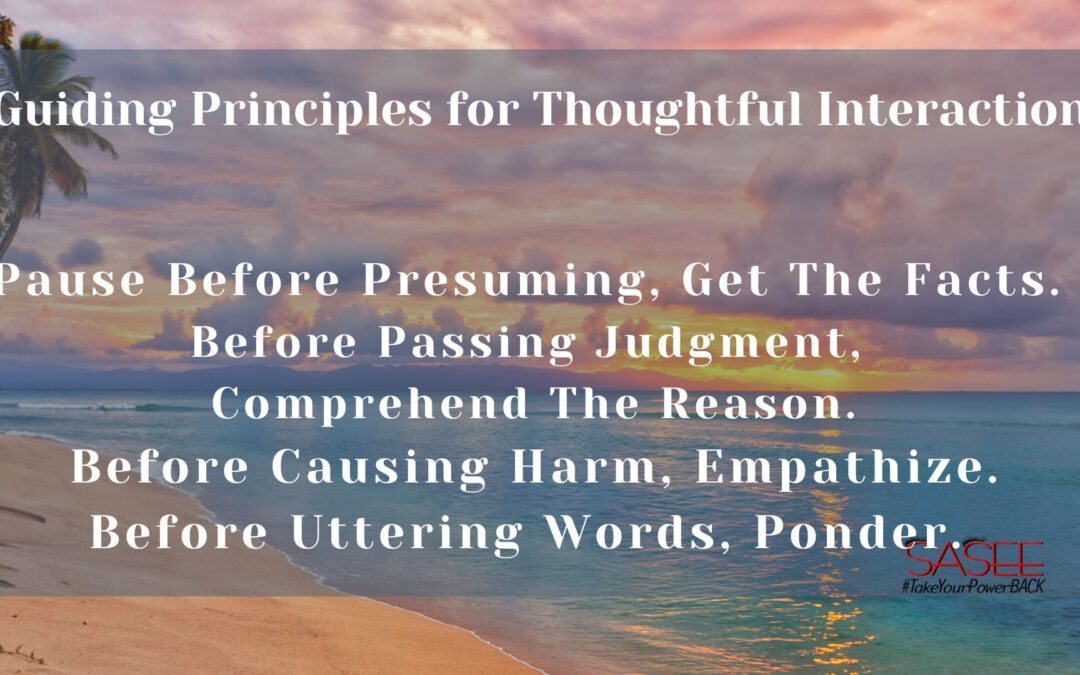 Guiding Principles for Thoughtful Interaction

Pause Before Presuming, Get The Facts.
Before Passing Judgment,
Comprehend The Reason.
Before Causing Harm, Empathize.
Before Uttering Words, Ponder.

SASEE
#TakeYourPowerBACK